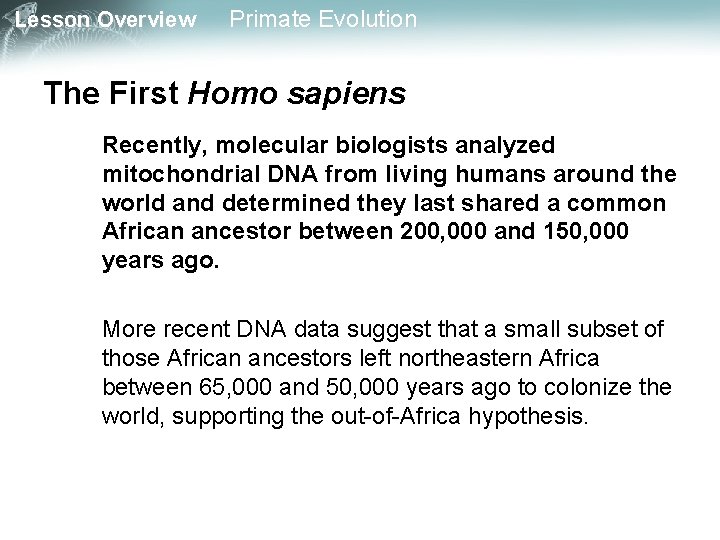 Lesson Overview Primate Evolution

The First Homo sapiens

Recently, molecular biologists analyzed mitochondrial DNA from living humans around the world and determined they last shared a common African ancestor between 200,000 and 150,000 years ago.

More recent DNA data suggest that a small subset of those African ancestors left northeastern Africa between 65,000 and 50,000 years ago to colonize the world, supporting the out-of-Africa hypothesis.